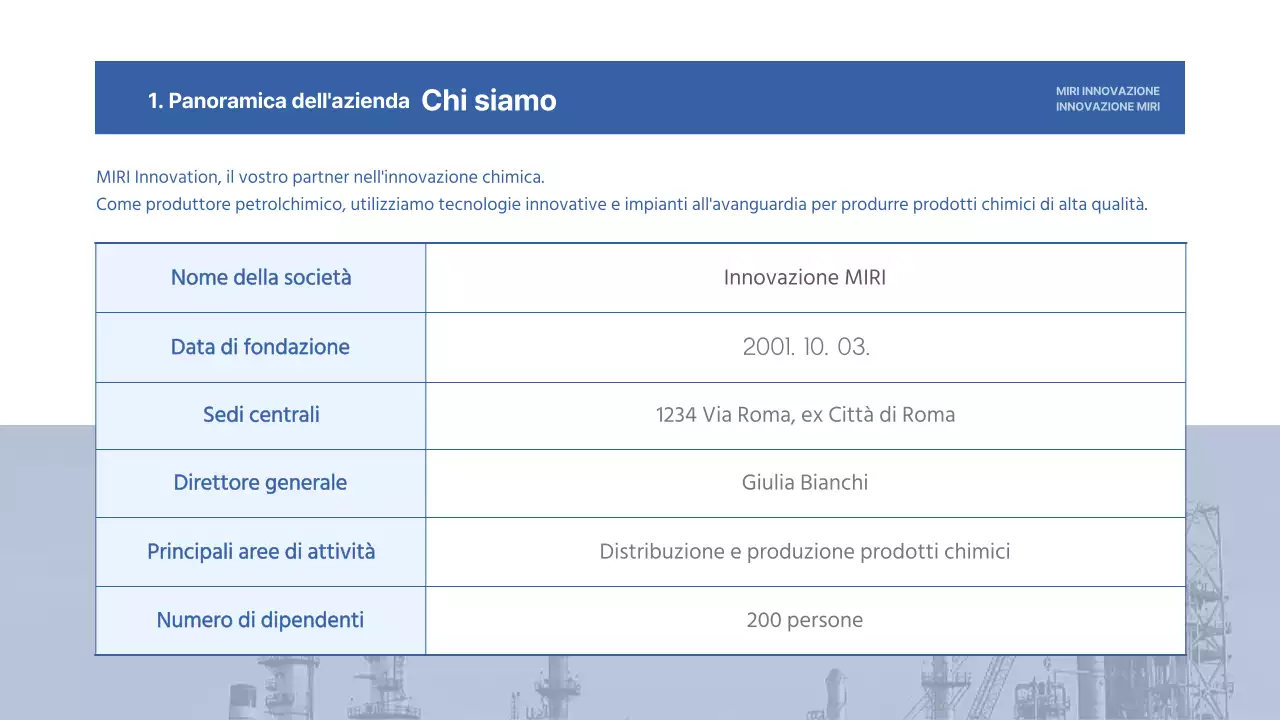 1. Panoramica dell'azienda Chi siamo

MIRI INNOVAZIONE
INNOVAZIONE MIRI

MIRI Innovation, il vostro partner nell'innovazione chimica.
Come produttore petrolchimico, utilizziamo tecnologie innovative e impianti all'avanguardia per produrre prodotti chimici di alta qualità.

| Nome della società | Innovazione MIRI |
|---|---|
| Data di fondazione | 2001. 10. 03. |
| Sedi centrali | 1234 Via Roma, ex Città di Roma |
| Direttore generale | Giulia Bianchi |
| Principali aree di attività | Distribuzione e produzione prodotti chimici |
| Numero di dipendenti | 200 persone |